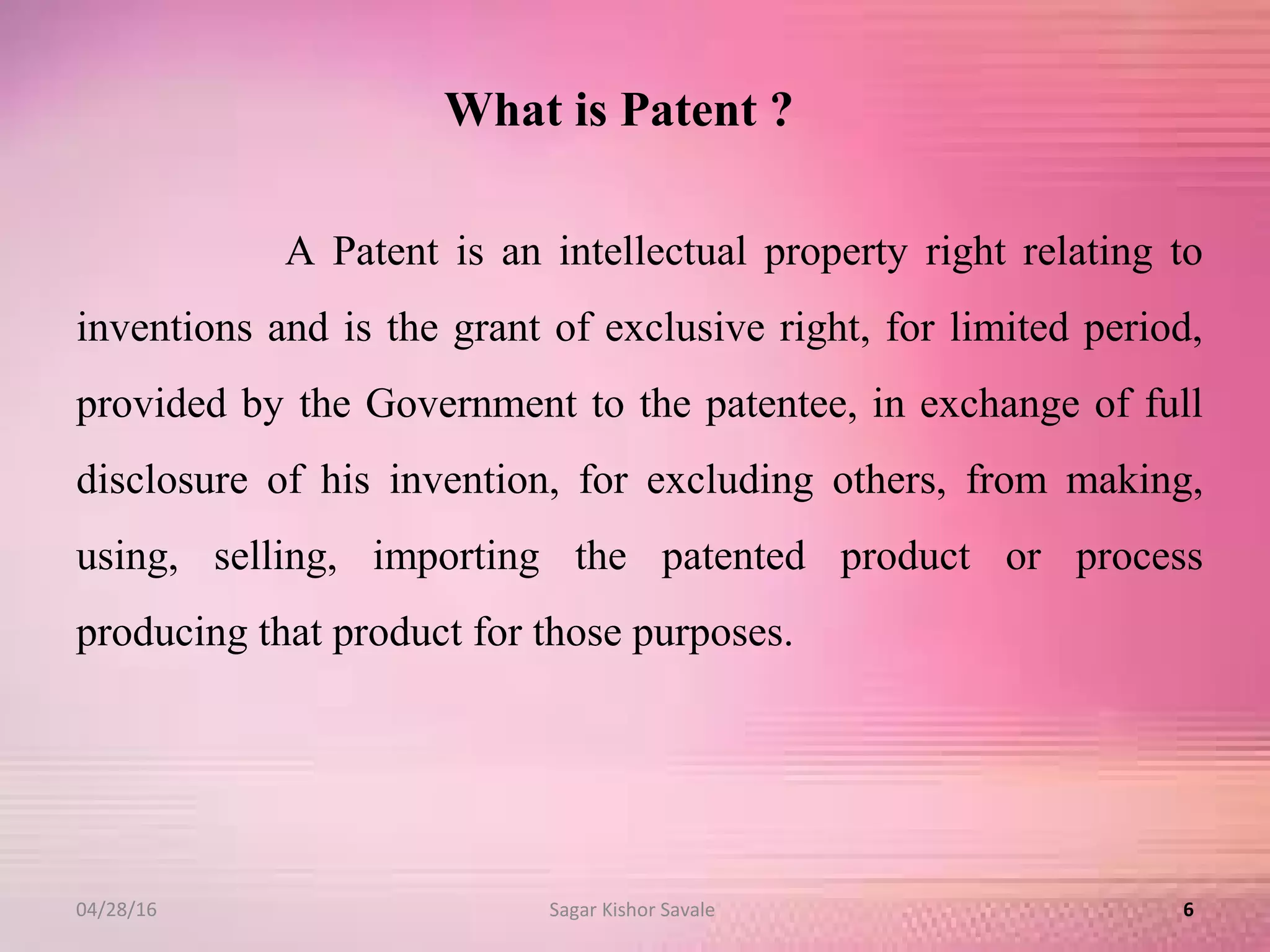 What is Patent ?

A Patent is an intellectual property right relating to inventions and is the grant of exclusive right, for limited period, provided by the Government to the patentee, in exchange of full disclosure of his invention, for excluding others, from making, using, selling, importing the patented product or process producing that product for those purposes.

04/28/16

Sagar Kishor Savale

6